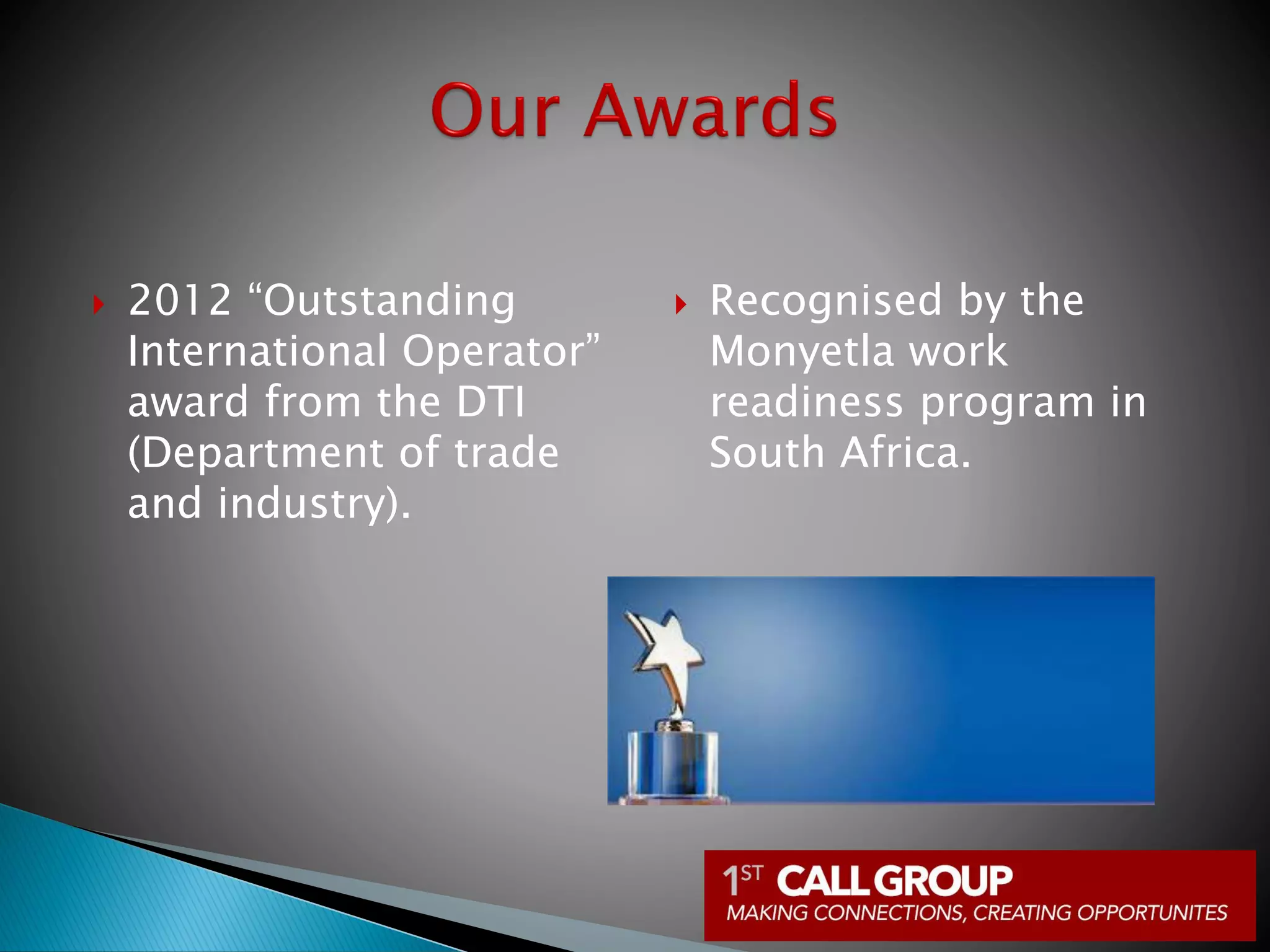 Our Awards

2012 “Outstanding International Operator” award from the DTI (Department of trade and industry).

Recognised by the Monyetla work readiness program in South Africa.

1ST CALL GROUP
MAKING CONNECTIONS, CREATING OPPORTUNITES